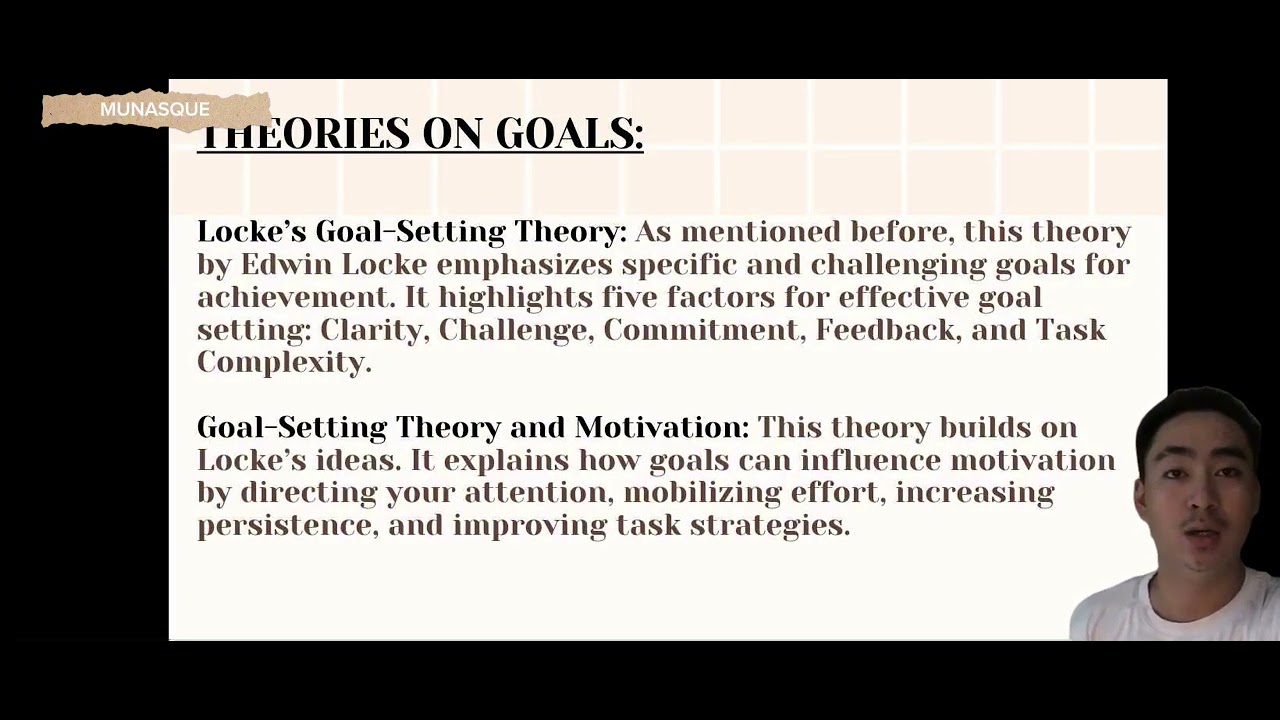 MUNASQUE

THEORIES ON GOALS:

Locke's Goal-Setting Theory: As mentioned before, this theory by Edwin Locke emphasizes specific and challenging goals for achievement. It highlights five factors for effective goal setting: Clarity, Challenge, Commitment, Feedback, and Task Complexity.

Goal-Setting Theory and Motivation: This theory builds on Locke's ideas. It explains how goals can influence motivation by directing your attention, mobilizing effort, increasing persistence, and improving task strategies.